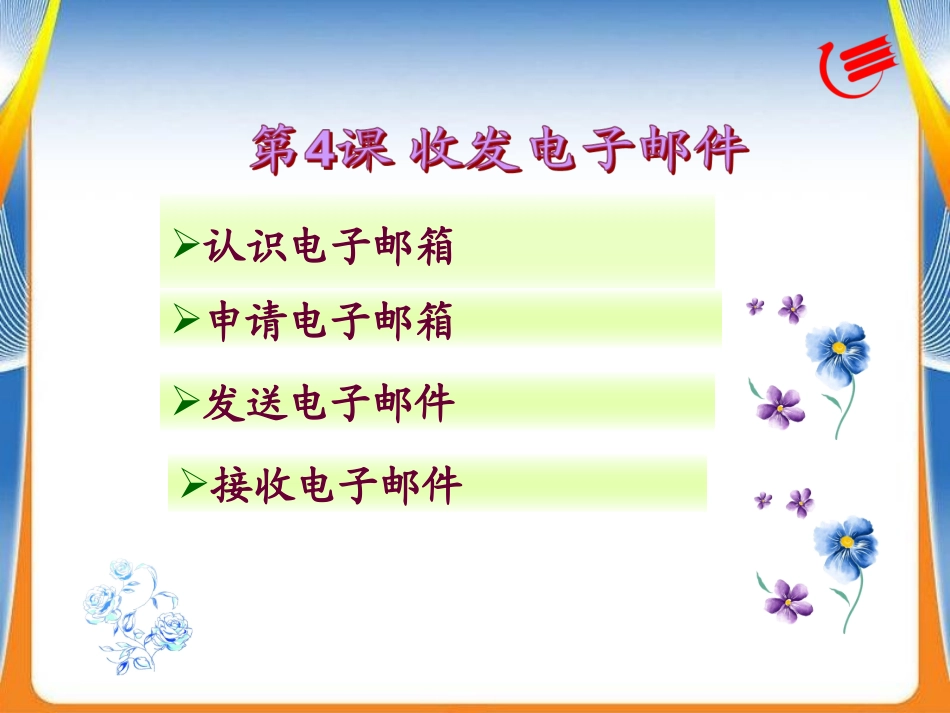 第4课 收发电子邮件

➢认识电子邮箱

➢申请电子邮箱

➢发送电子邮件

➢接收电子邮件